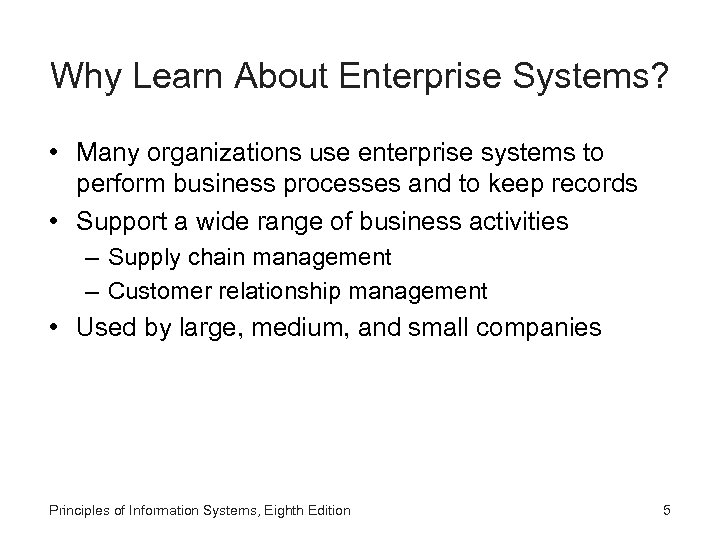 Why Learn About Enterprise Systems?

• Many organizations use enterprise systems to perform business processes and to keep records
• Support a wide range of business activities
– Supply chain management
– Customer relationship management
• Used by large, medium, and small companies

Principles of Information Systems, Eighth Edition

5